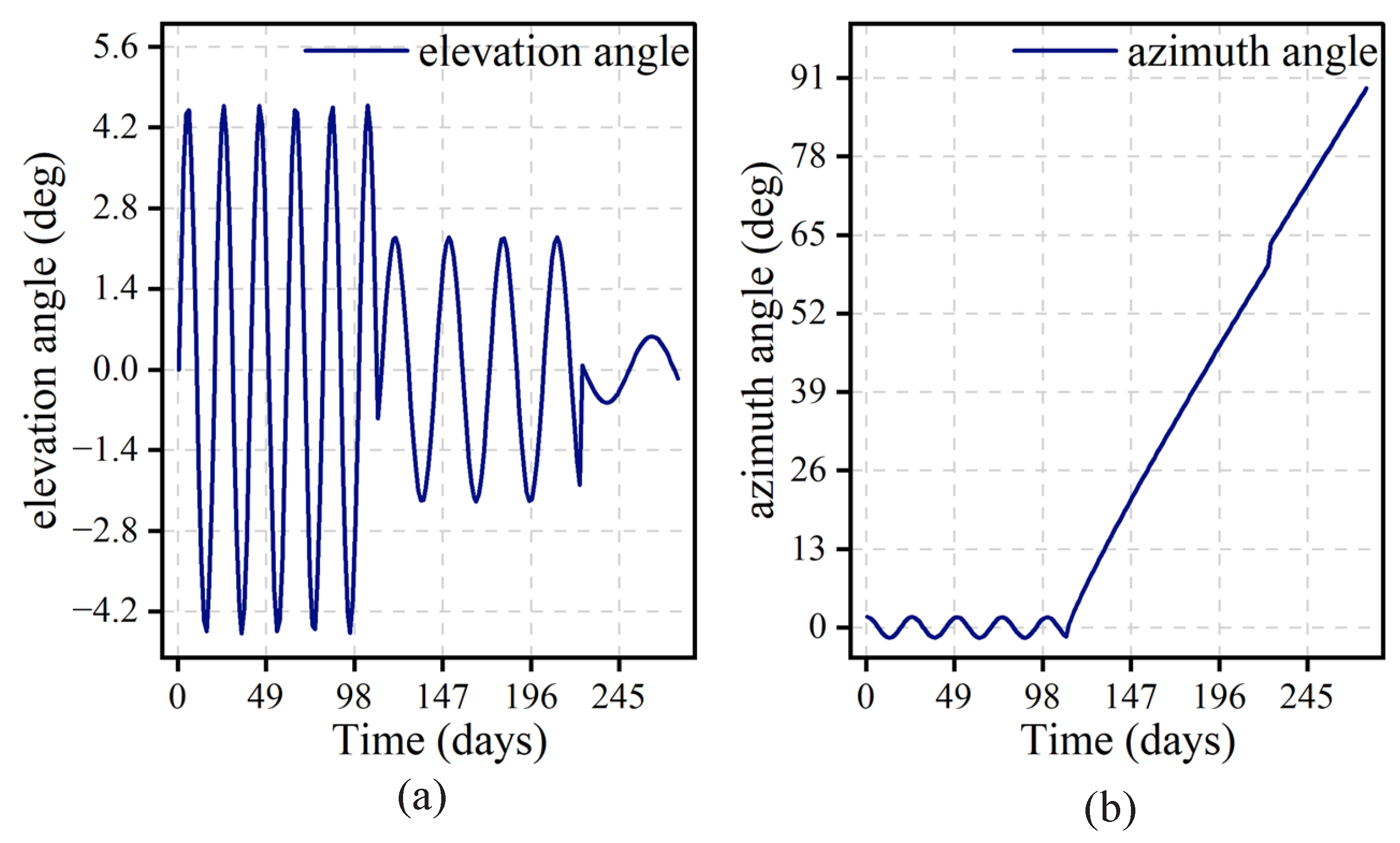 elevation angle

elevation angle (deg)

5.6
4.2
2.8
1.4
0.0
−1.4
−2.8
−4.2

0 49 98 147 196 245

Time (days)

(a)

azimuth angle

azimuth angle (deg)

91
78
65
52
39
26
13
0

0 49 98 147 196 245

Time (days)

(b)